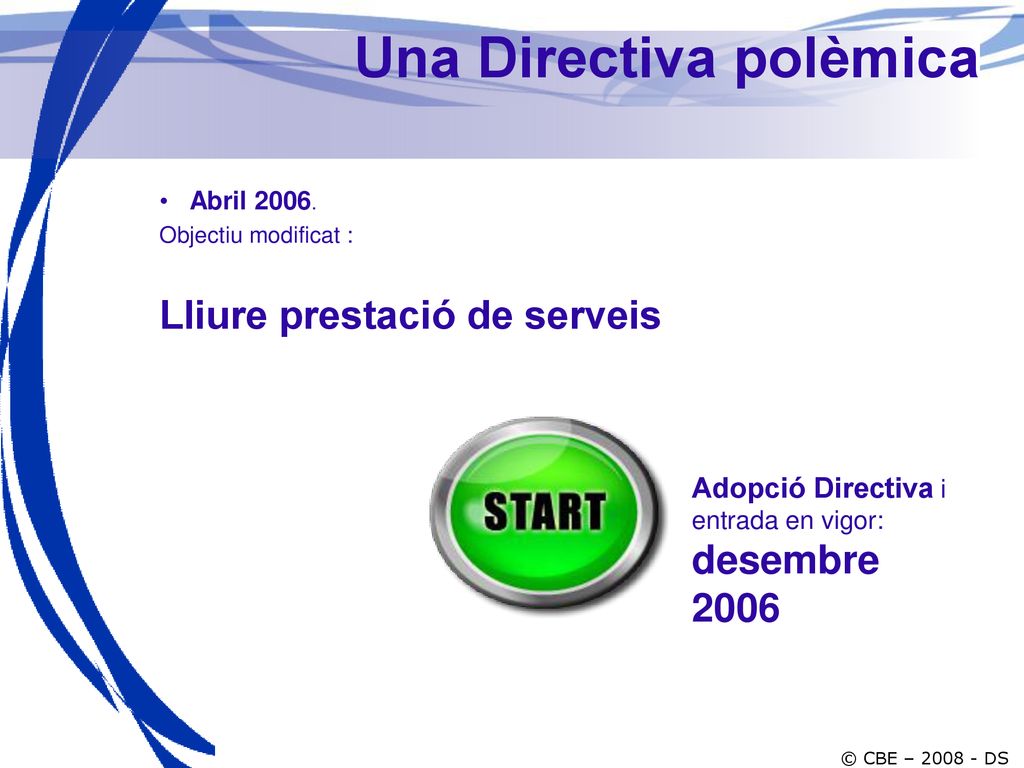 Una Directiva polèmica

• Abril 2006.
Objectiu modificat :

Lliure prestació de serveis

START

Adopció Directiva i entrada en vigor: desembre 2006

© CBE – 2008 - DS